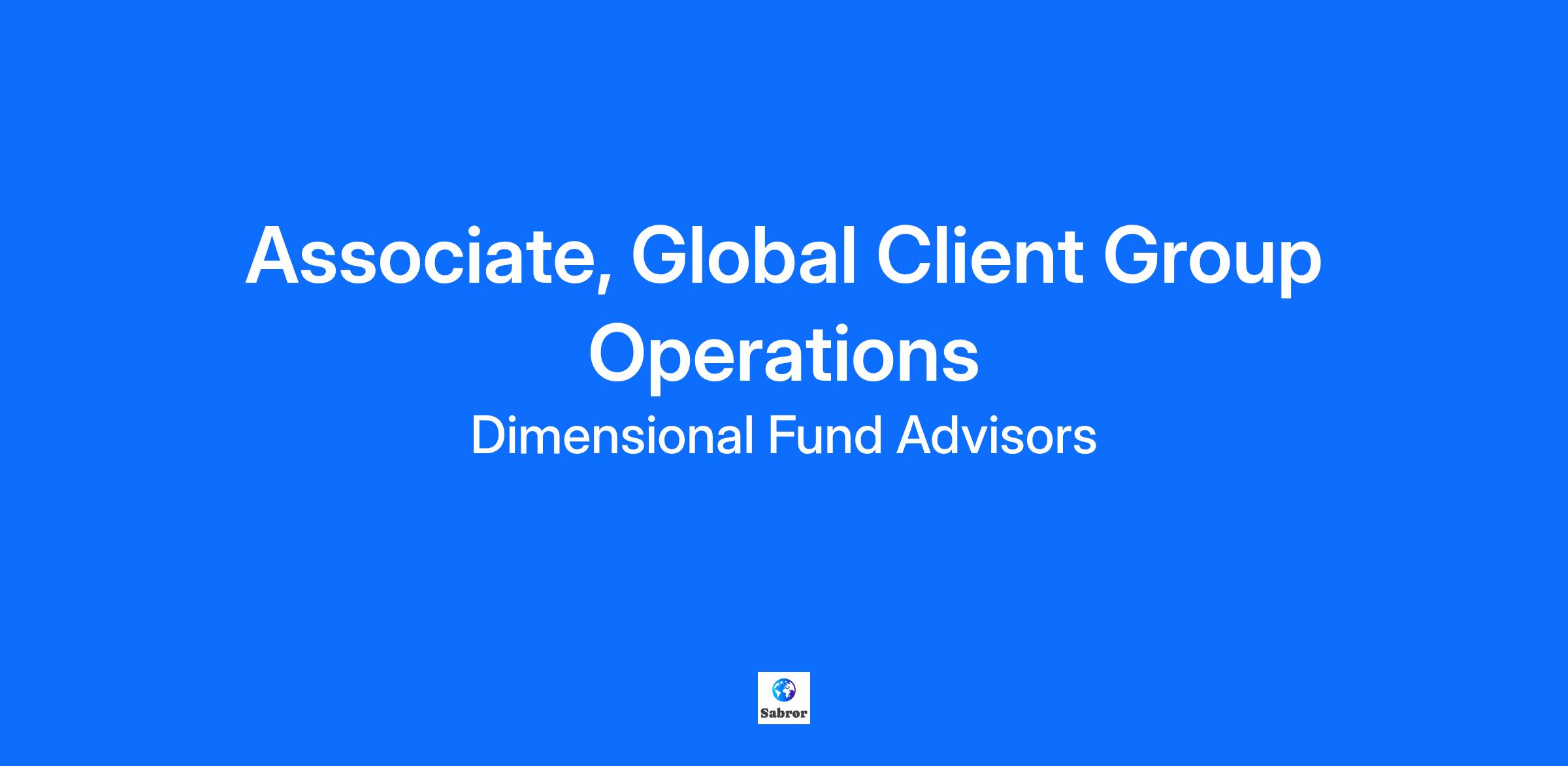 Associate, Global Client Group Operations

Dimensional Fund Advisors

Sabror